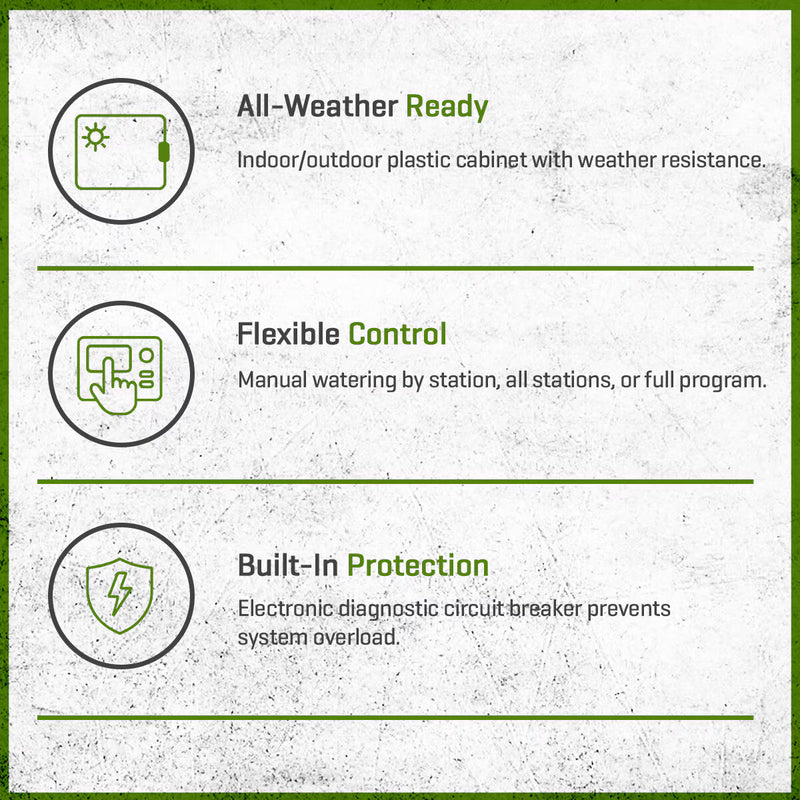 All-Weather Ready

Indoor/outdoor plastic cabinet with weather resistance.

Flexible Control

Manual watering by station, all stations, or full program.

Built-In Protection

Electronic diagnostic circuit breaker prevents system overload.